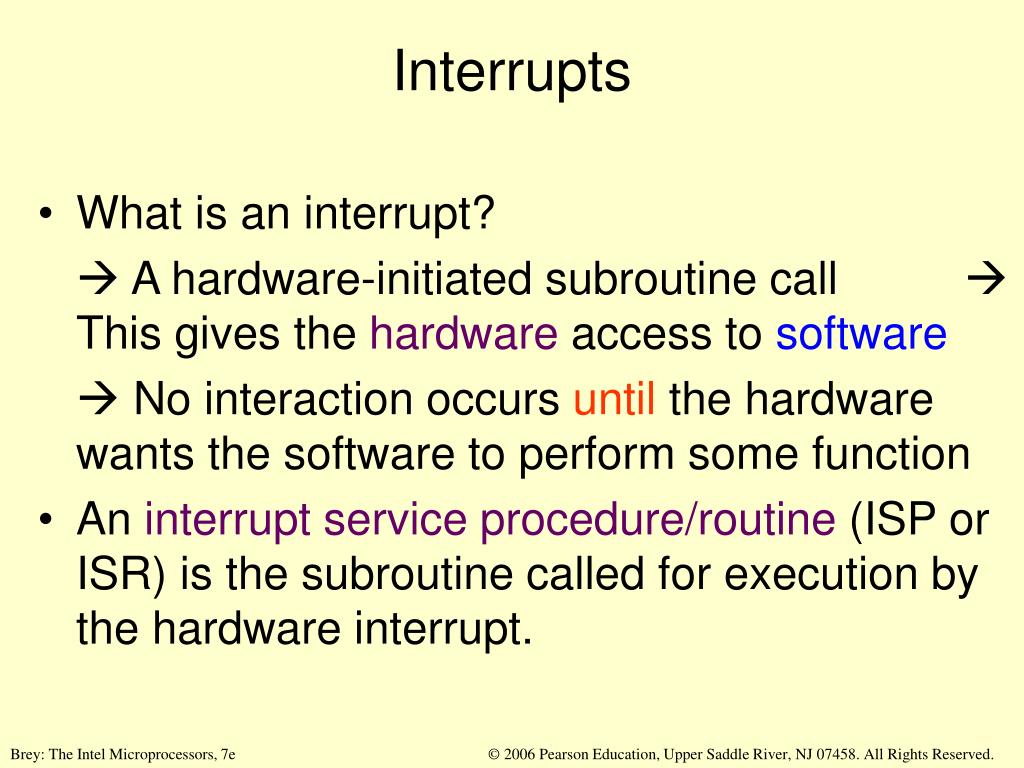 Interrupts

• What is an interrupt?

→ A hardware-initiated subroutine call → This gives the hardware access to software

→ No interaction occurs until the hardware wants the software to perform some function

• An interrupt service procedure/routine (ISP or ISR) is the subroutine called for execution by the hardware interrupt.

Brey: The Intel Microprocessors, 7e

© 2006 Pearson Education, Upper Saddle River, NJ 07458. All Rights Reserved.